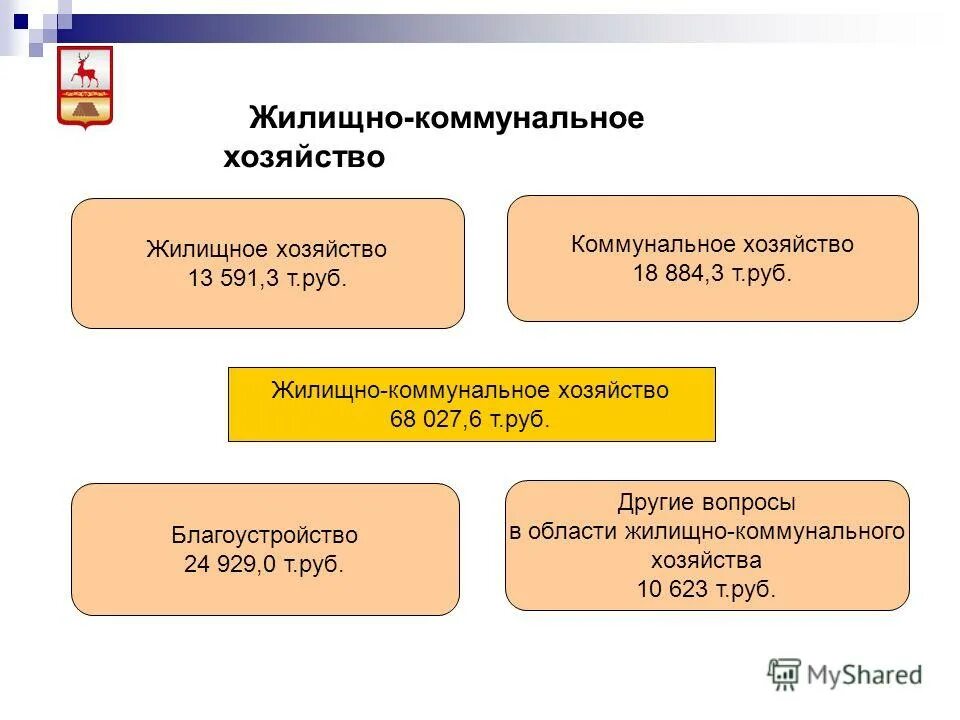 Жилищно-коммунальное хозяйство

Жилищное хозяйство
13 591,3 т.руб.

Коммунальное хозяйство
18 884,3 т.руб.

Жилищно-коммунальное хозяйство
68 027,6 т.руб.

Благоустройство
24 929,0 т.руб.

Другие вопросы
в области жилищно-коммунального хозяйства
10 623 т.руб.

MyShared